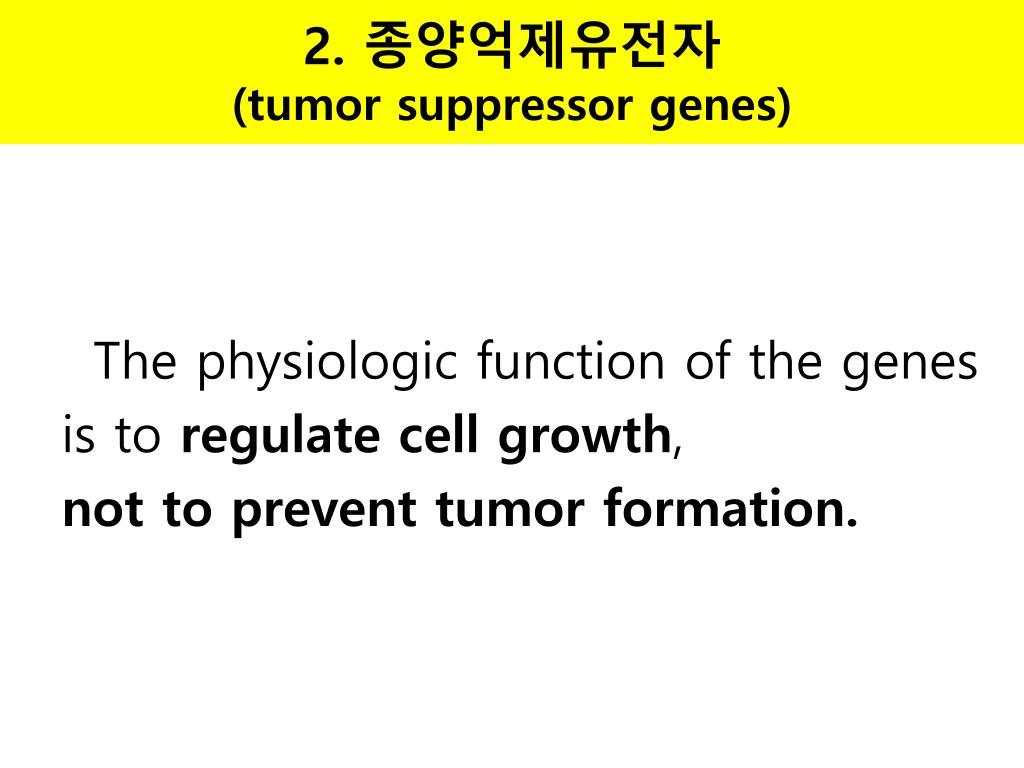 2. 종양억제유전자
(tumor suppressor genes)

The physiologic function of the genes is to regulate cell growth,
not to prevent tumor formation.